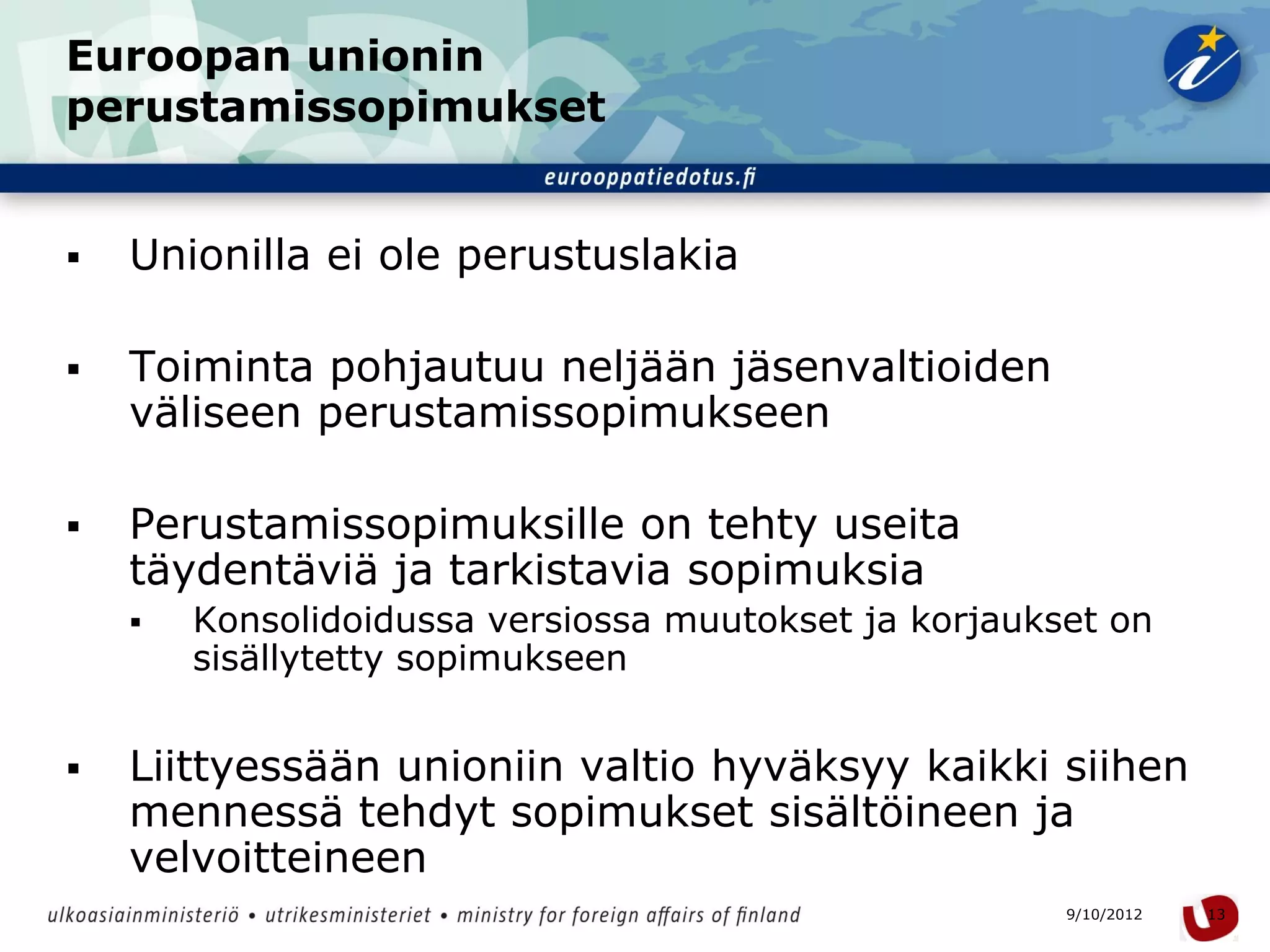 Euroopan unionin perustamissopimukset

eurooppatiedotus.fi

▪ Unionilla ei ole perustuslakia

▪ Toiminta pohjautuu neljään jäsenvaltioiden väliseen perustamissopimukseen

▪ Perustamissopimuksille on tehty useita täydentäviä ja tarkistavia sopimuksia

▪ Konsolidoidussa versiossa muutokset ja korjaukset on sisällytetty sopimukseen

▪ Liittyessään unioniin valtio hyväksyy kaikki siihen mennessä tehdyt sopimukset sisältöineen ja velvoitteineen

ulkoasiainministeriö • utrikesministeriet • ministry for foreign affairs of finland

9/10/2012

13